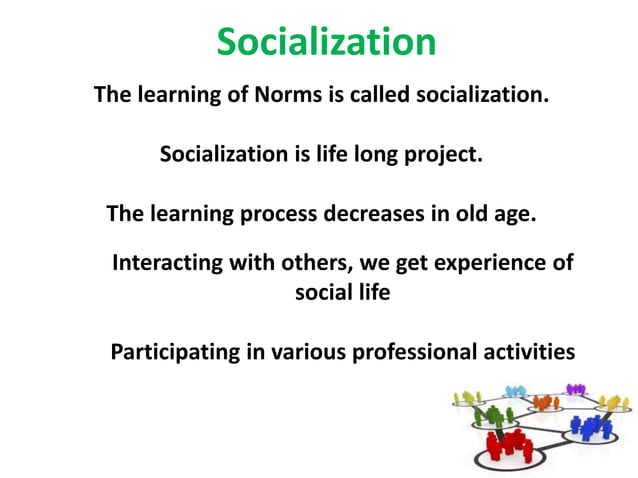 Socialization

The learning of Norms is called socialization.

Socialization is life long project.

The learning process decreases in old age.

Interacting with others, we get experience of social life

Participating in various professional activities